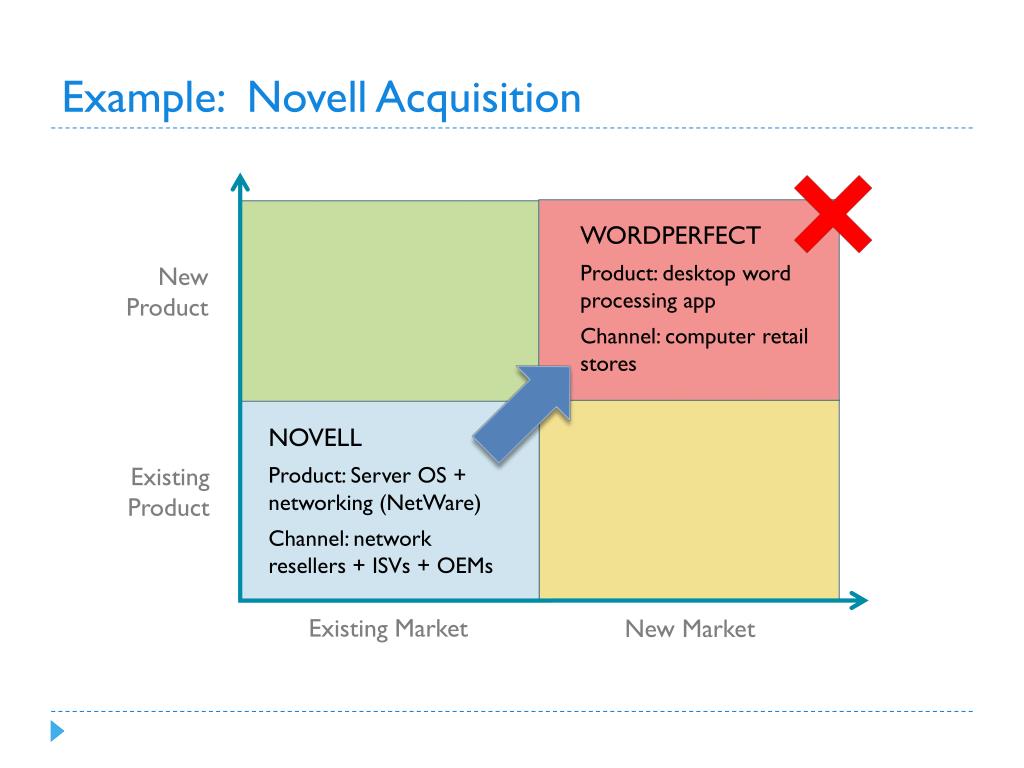 Example: Novell Acquisition

New Product

Existing Product

WORDPERFECT

Product: desktop word processing app

Channel: computer retail stores

NOVELL

Product: Server OS + networking (NetWare)

Channel: network resellers + ISVs + OEMs

Existing Market

New Market